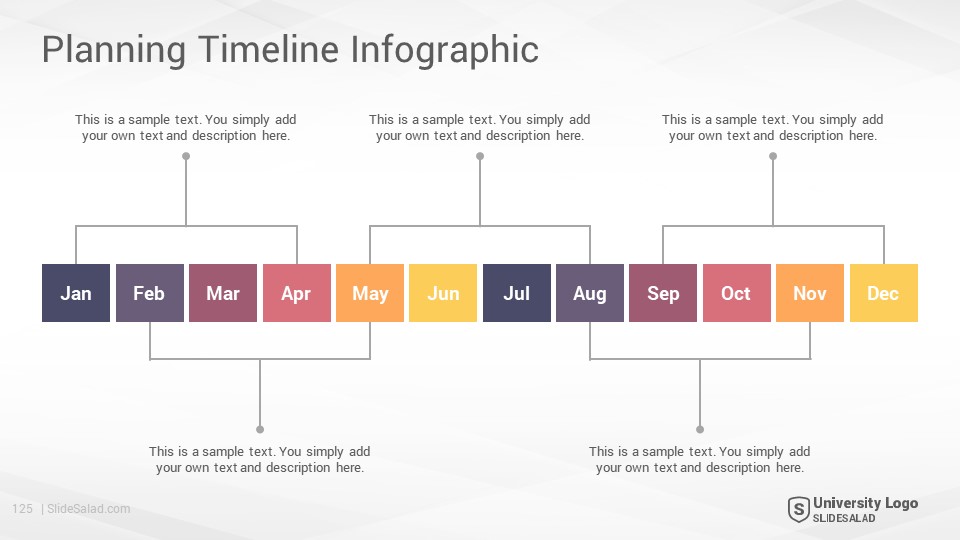 Planning Timeline Infographic

This is a sample text. You simply add your own text and description here.

This is a sample text. You simply add your own text and description here.

This is a sample text. You simply add your own text and description here.

Jan Feb Mar Apr May Jun Jul Aug Sep Oct Nov Dec

This is a sample text. You simply add your own text and description here.

This is a sample text. You simply add your own text and description here.

125 | SlideSalad.com

S University Logo
SLIDESALAD